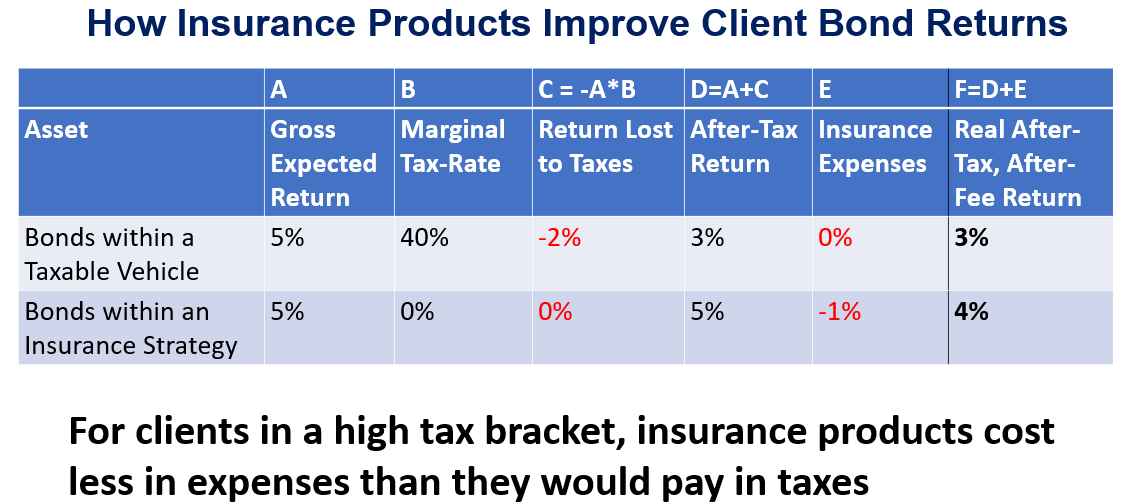 How Insurance Products Improve Client Bond Returns

| | A | B | C = -A*B | D=A+C | E | F=D+E |
|---|---|---|---|---|---|---|
| Asset | Gross Expected Return | Marginal Tax-Rate | Return Lost to Taxes | After-Tax Return | Insurance Expenses | Real After-Tax, After-Fee Return |
| Bonds within a Taxable Vehicle | 5% | 40% | -2% | 3% | 0% | 3% |
| Bonds within an Insurance Strategy | 5% | 0% | 0% | 5% | -1% | 4% |

For clients in a high tax bracket, insurance products cost less in expenses than they would pay in taxes